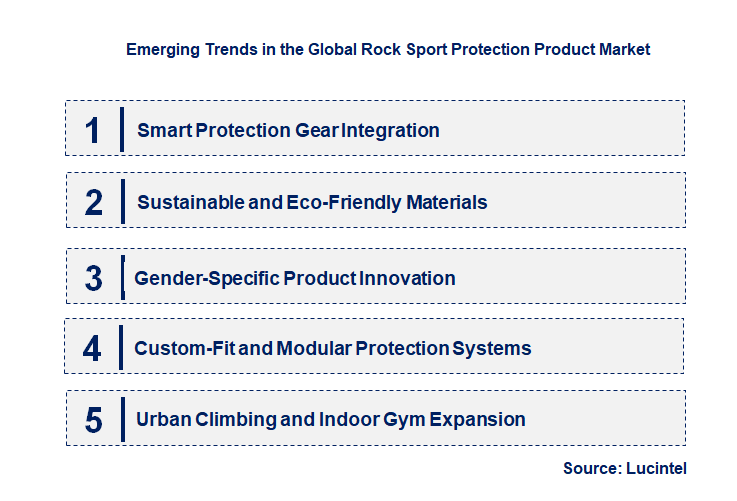 Emerging Trends in the Global Rock Sport Protection Product Market

1 Smart Protection Gear Integration

2 Sustainable and Eco-Friendly Materials

3 Gender-Specific Product Innovation

4 Custom-Fit and Modular Protection Systems

5 Urban Climbing and Indoor Gym Expansion

Source: Lucintel